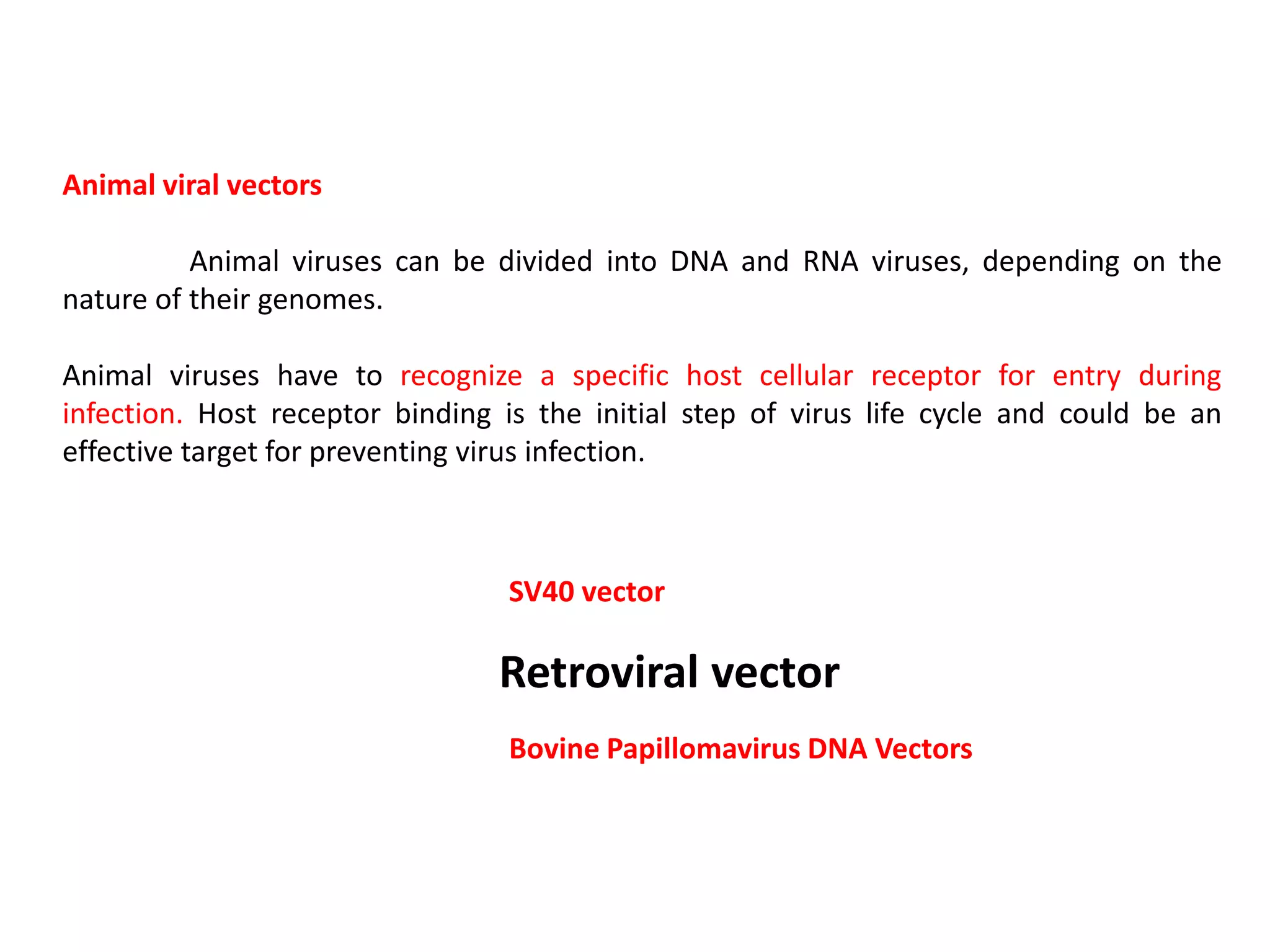 Animal viral vectors

Animal viruses can be divided into DNA and RNA viruses, depending on the nature of their genomes.

Animal viruses have to recognize a specific host cellular receptor for entry during infection. Host receptor binding is the initial step of virus life cycle and could be an effective target for preventing virus infection.

SV40 vector

Retroviral vector

Bovine Papillomavirus DNA Vectors